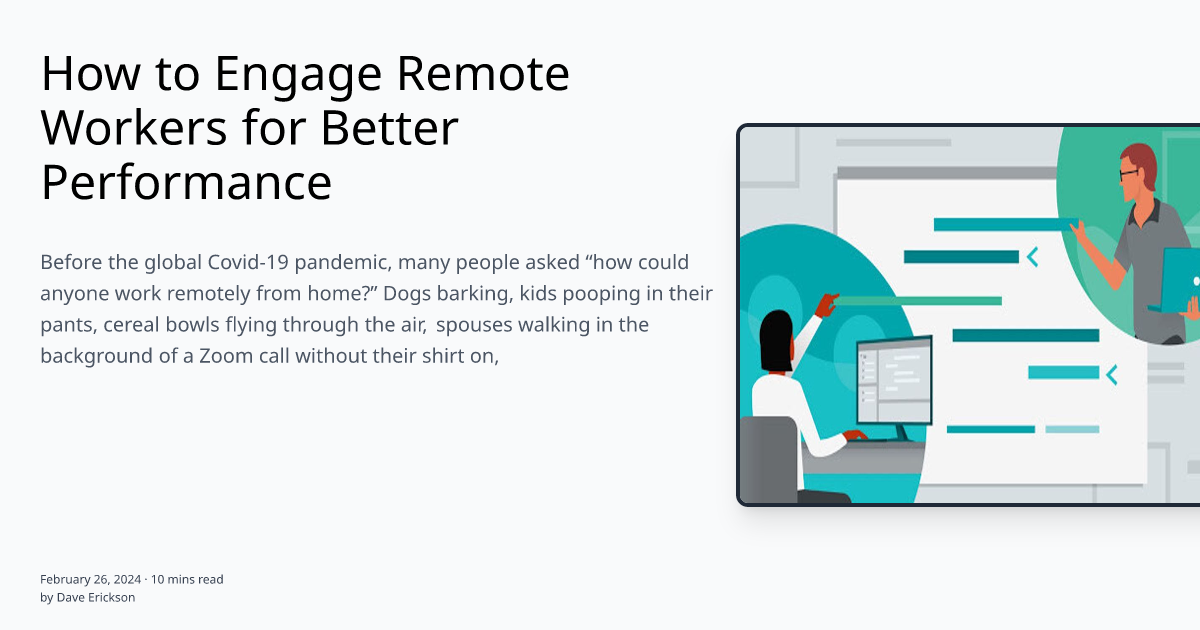 How to Engage Remote Workers for Better Performance

Before the global Covid-19 pandemic, many people asked “how could anyone work remotely from home?” Dogs barking, kids pooping in their pants, cereal bowls flying through the air, spouses walking in the background of a Zoom call without their shirt on,

February 26, 2024 · 10 mins read
by Dave Erickson